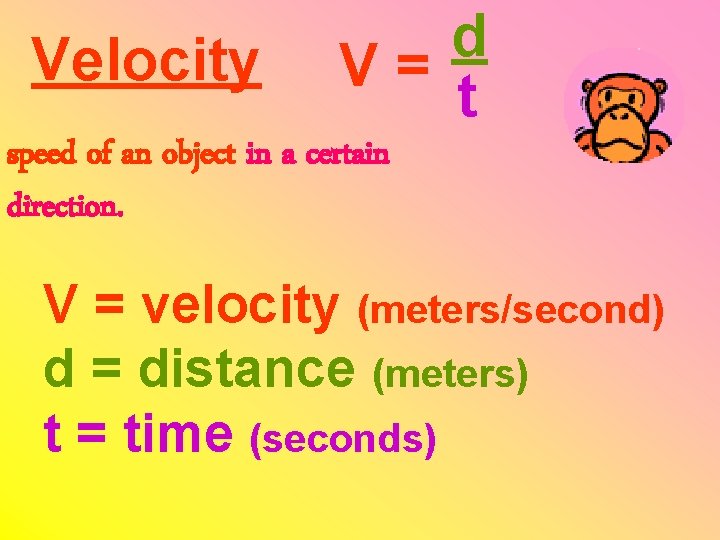 Velocity $V = \frac{d}{t}$

speed of an object in a certain direction.

V = velocity (meters/second)
d = distance (meters)
t = time (seconds)